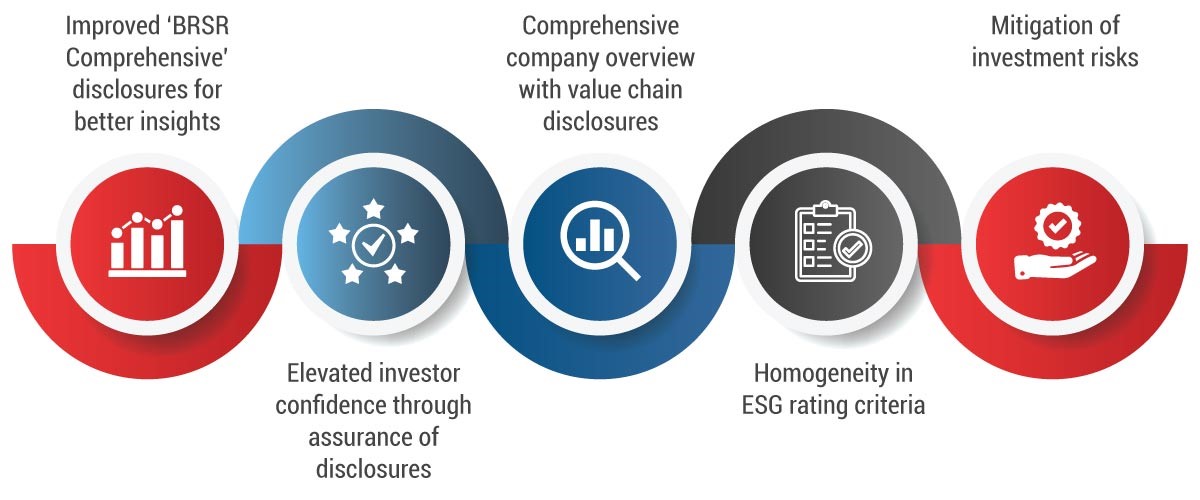 Improved ‘BRSR Comprehensive’ disclosures for better insights

Elevated investor confidence through assurance of disclosures

Comprehensive company overview with value chain disclosures

Homogeneity in ESG rating criteria

Mitigation of investment risks